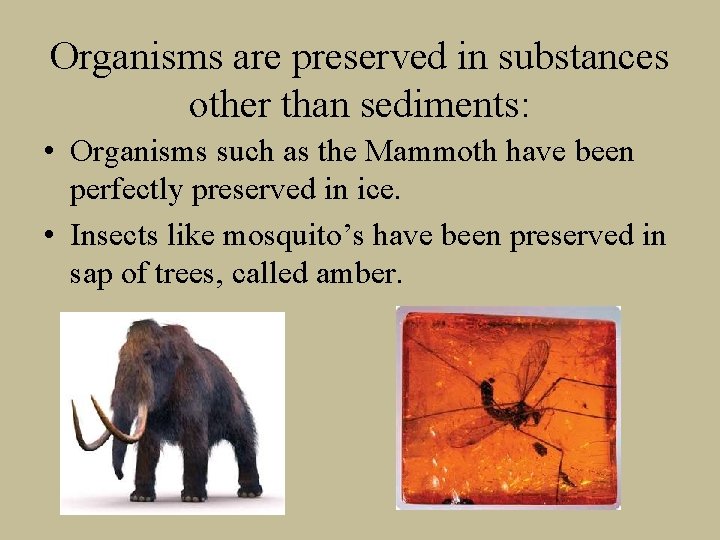 Organisms are preserved in substances other than sediments:

• Organisms such as the Mammoth have been perfectly preserved in ice.

• Insects like mosquito’s have been preserved in sap of trees, called amber.